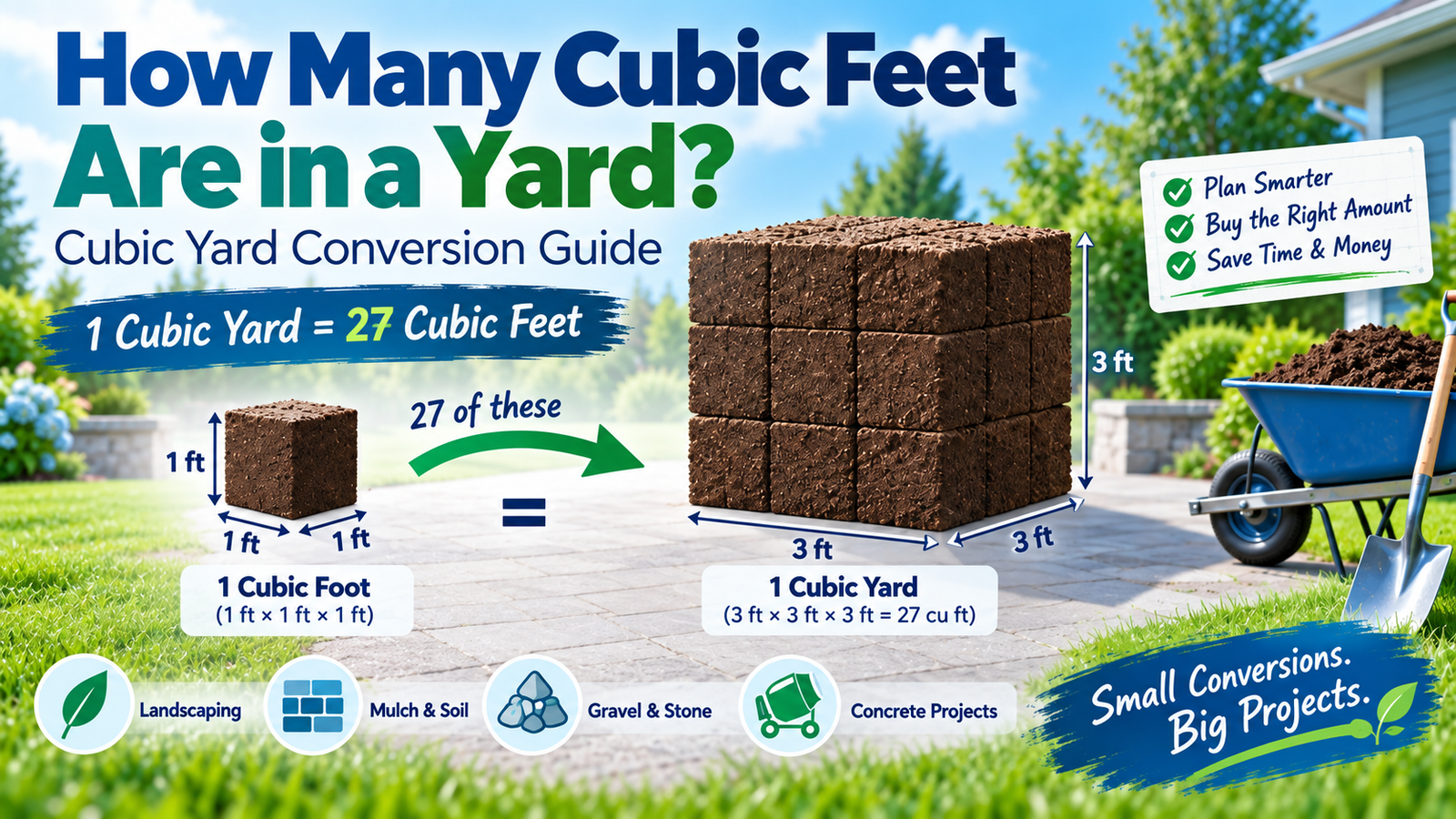 How Many Cubic Feet Are in a Yard?

Cubic Yard Conversion Guide

1 Cubic Yard = 27 Cubic Feet

Plan Smarter
Buy the Right Amount
Save Time & Money

1 ft

1 ft 1 ft

27 of these

=

3 ft

3 ft 3 ft

1 Cubic Foot
(1 ft × 1 ft × 1 ft)

1 Cubic Yard
(3 ft × 3 ft × 3 ft = 27 cu ft)

Landscaping

Mulch & Soil

Gravel & Stone

Concrete Projects

Small Conversions. Big Projects.